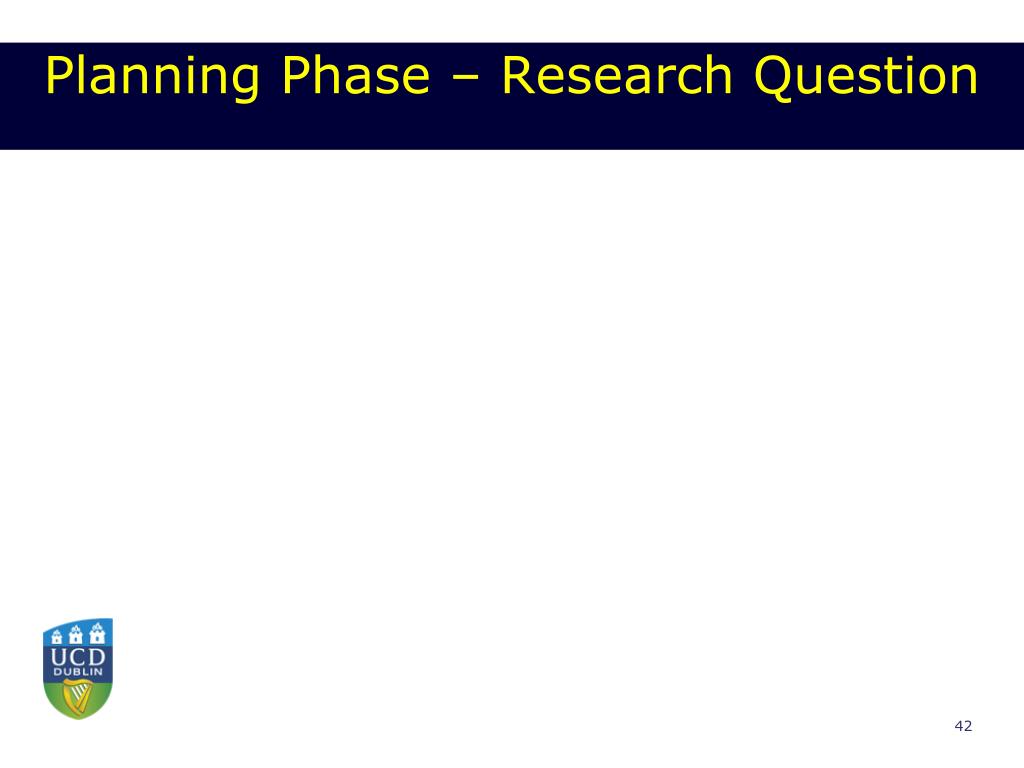 Planning Phase – Research Question

UCD
DUBLIN

42